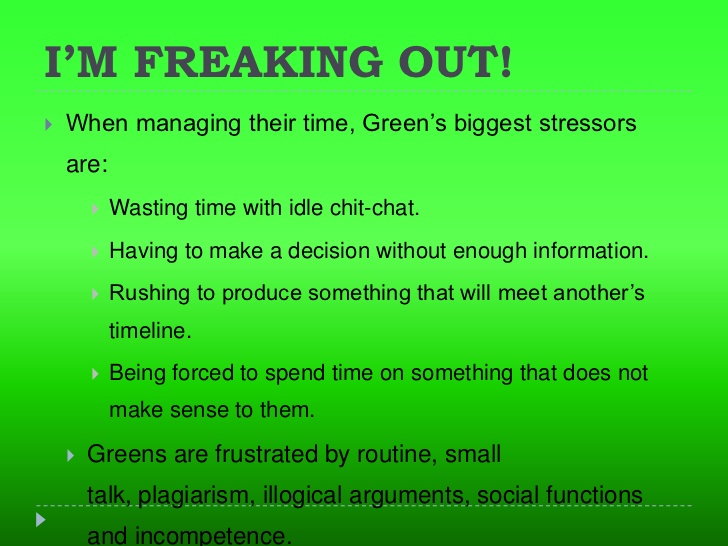 I'M FREAKING OUT!

When managing their time, Green's biggest stressors are:

Wasting time with idle chit-chat.

Having to make a decision without enough information.

Rushing to produce something that will meet another's timeline.

Being forced to spend time on something that does not make sense to them.

Greens are frustrated by routine, small talk, plagiarism, illogical arguments, social functions and incompetence.